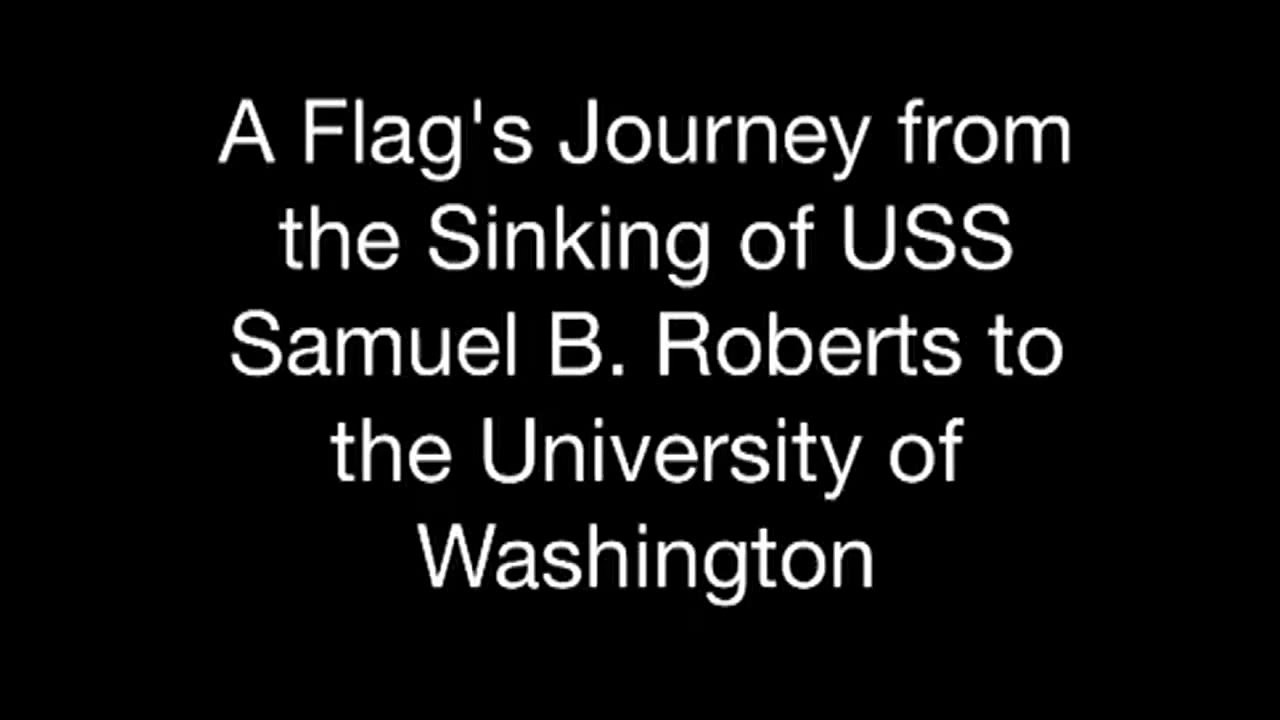 A Flag's Journey from the Sinking of USS Samuel B. Roberts to the University of Washington